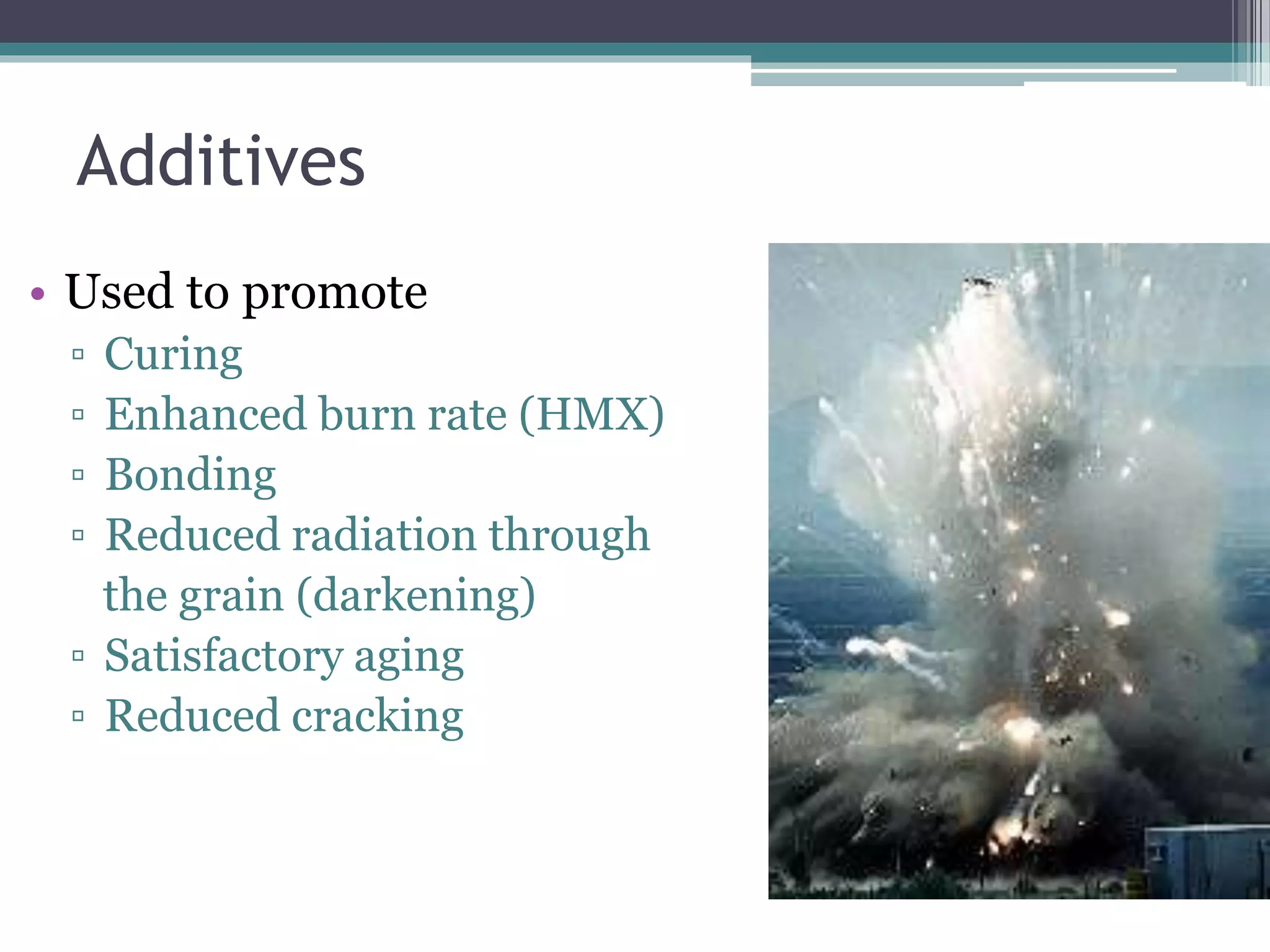 Additives

• Used to promote
▫ Curing
▫ Enhanced burn rate (HMX)
▫ Bonding
▫ Reduced radiation through the grain (darkening)
▫ Satisfactory aging
▫ Reduced cracking